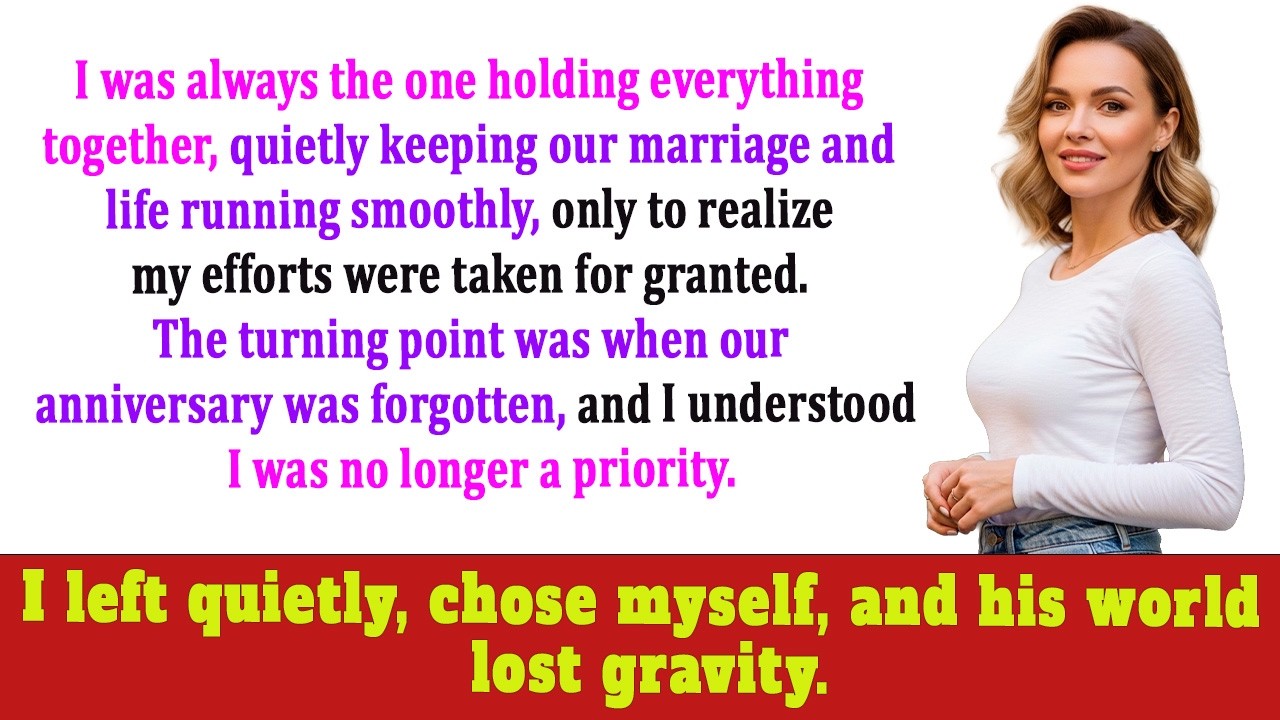 I was always the one holding everything together, quietly keeping our marriage and life running smoothly, only to realize my efforts were taken for granted. The turning point was when our anniversary was forgotten, and I understood I was no longer a priority.

I left quietly, chose myself, and his world lost gravity.